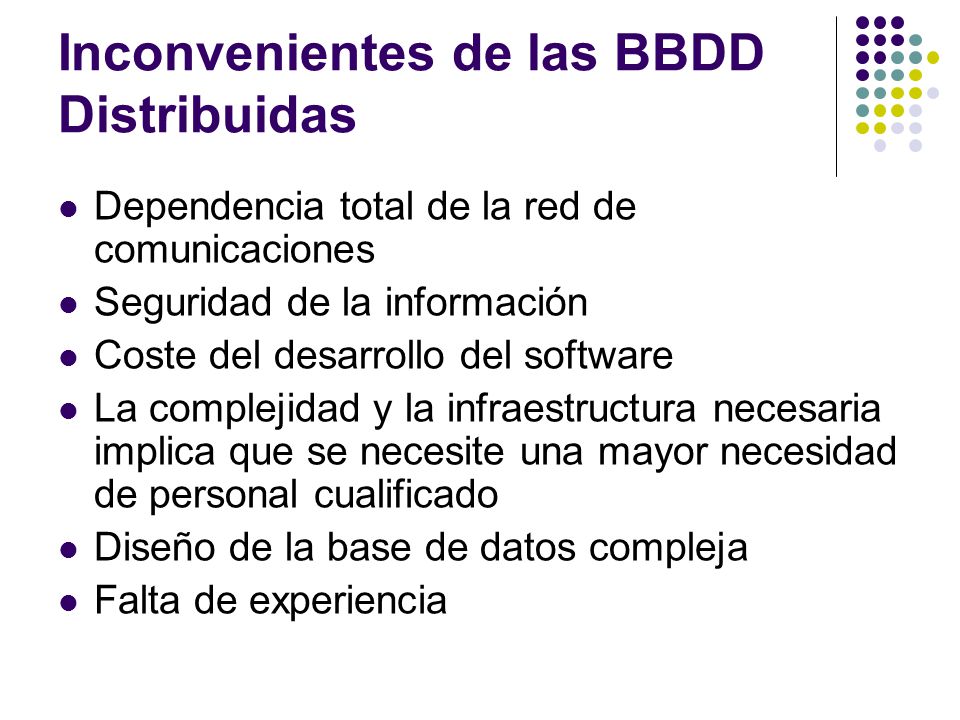 Inconvenientes de las BBDD Distribuidas

- Dependencia total de la red de comunicaciones
- Seguridad de la información
- Coste del desarrollo del software
- La complejidad y la infraestructura necesaria implica que se necesite una mayor necesidad de personal cualificado
- Diseño de la base de datos compleja
- Falta de experiencia